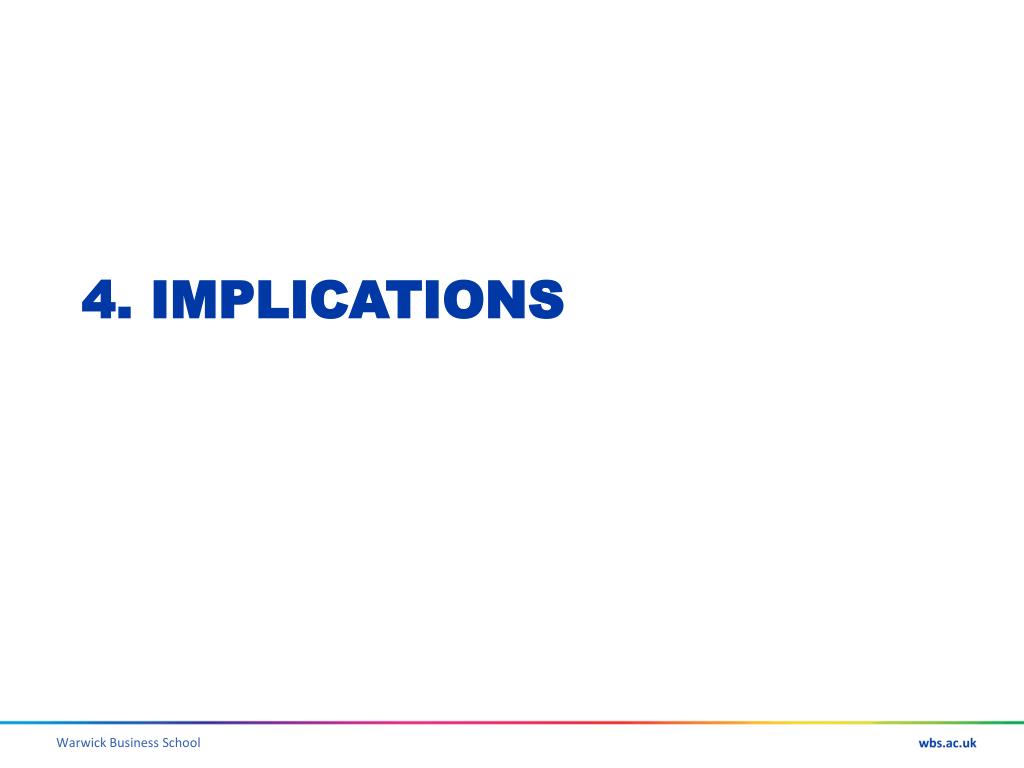 4. IMPLICATIONS

Warwick Business School

wbs.ac.uk